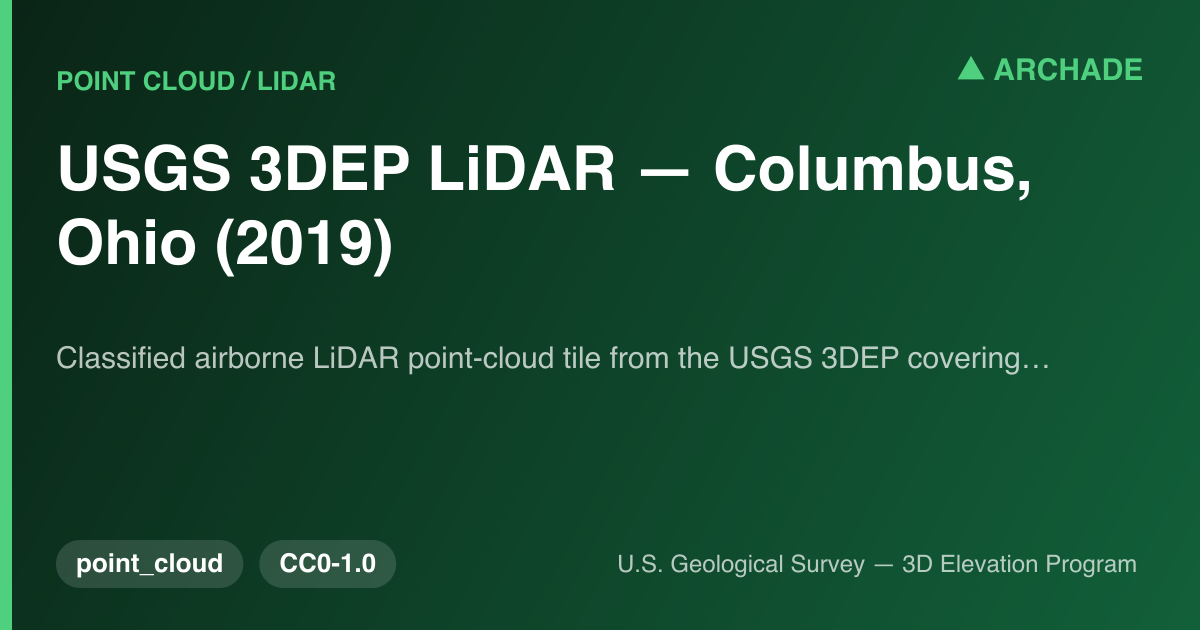 POINT CLOUD / LIDAR

▲ ARCHADE

USGS 3DEP LiDAR — Columbus, Ohio (2019)

Classified airborne LiDAR point-cloud tile from the USGS 3DEP covering…

point_cloud

CC0-1.0

U.S. Geological Survey — 3D Elevation Program